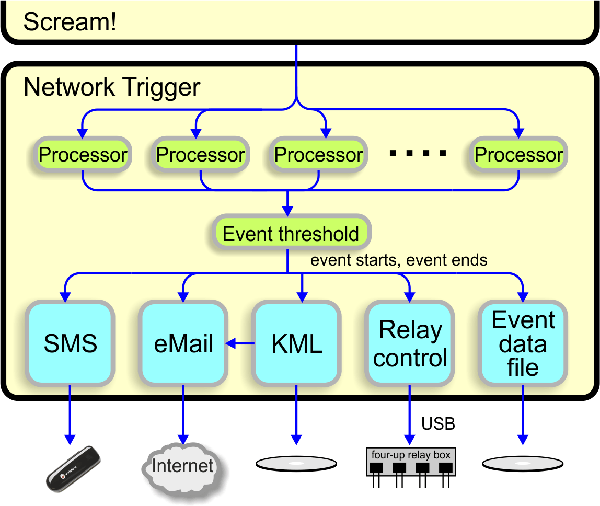 Scream!

Network Trigger

Processor

Processor

Processor

....

Processor

Event threshold

event starts, event ends

SMS

eMail

KML

Relay control

Event data file

USB

Internet

four-up relay box